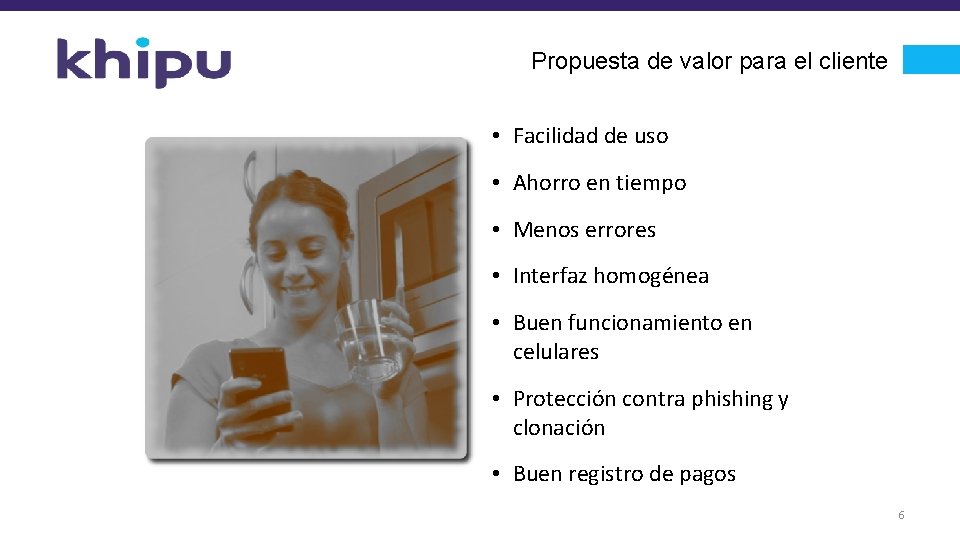 khipu

Propuesta de valor para el cliente

• Facilidad de uso
• Ahorro en tiempo
• Menos errores
• Interfaz homogénea
• Buen funcionamiento en celulares
• Protección contra phishing y clonación
• Buen registro de pagos

6